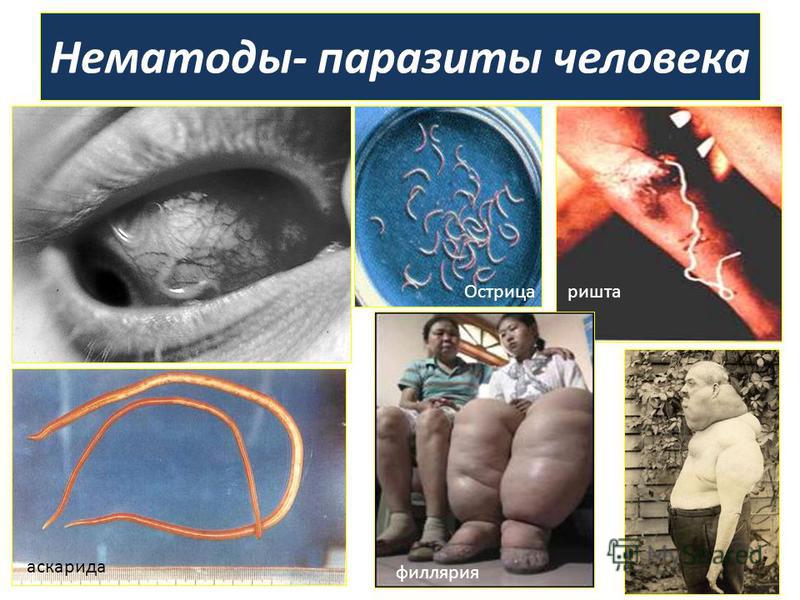 Нематоды- паразиты человека

Острица

ришта

аскарида

филлярия

MyShared